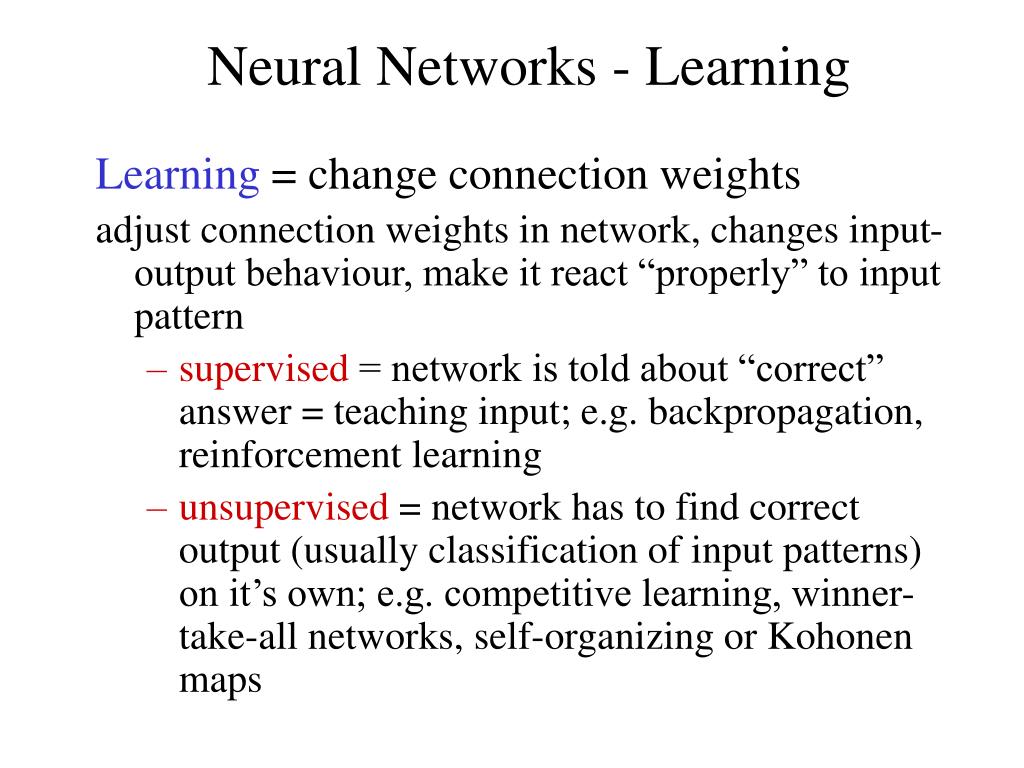 Neural Networks - Learning

Learning = change connection weights

adjust connection weights in network, changes input-output behaviour, make it react “properly” to input pattern

– supervised = network is told about “correct” answer = teaching input; e.g. backpropagation, reinforcement learning

– unsupervised = network has to find correct output (usually classification of input patterns) on it’s own; e.g. competitive learning, winner-take-all networks, self-organizing or Kohonen maps